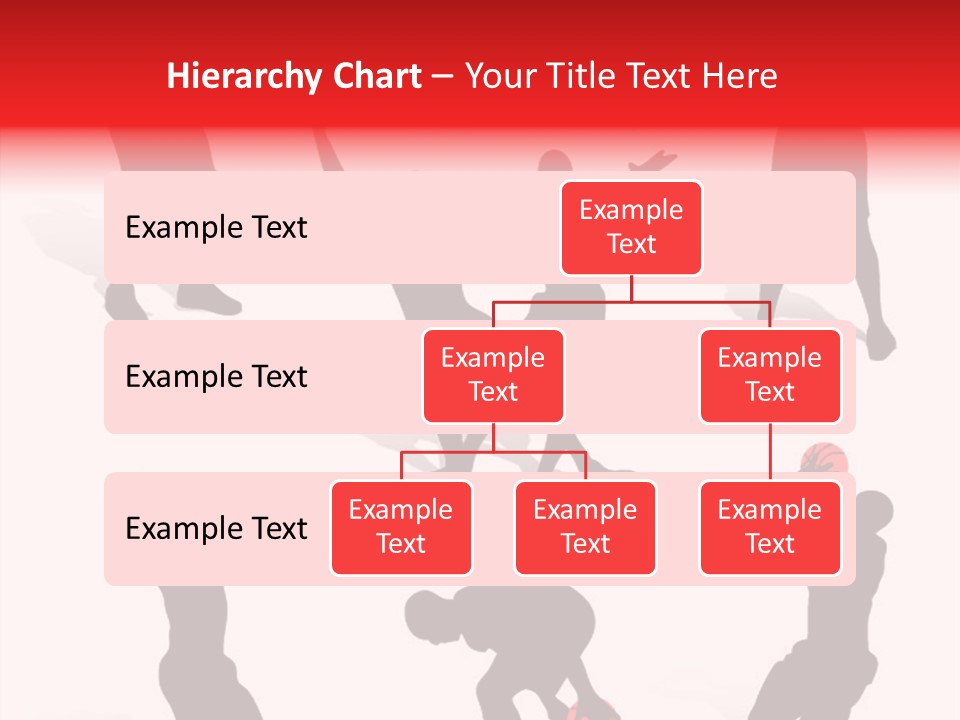 Hierarchy Chart – Your Title Text Here

Example Text

Example Text

Example Text

Example Text

Example Text

Example Text

Example Text

Example Text

Example Text